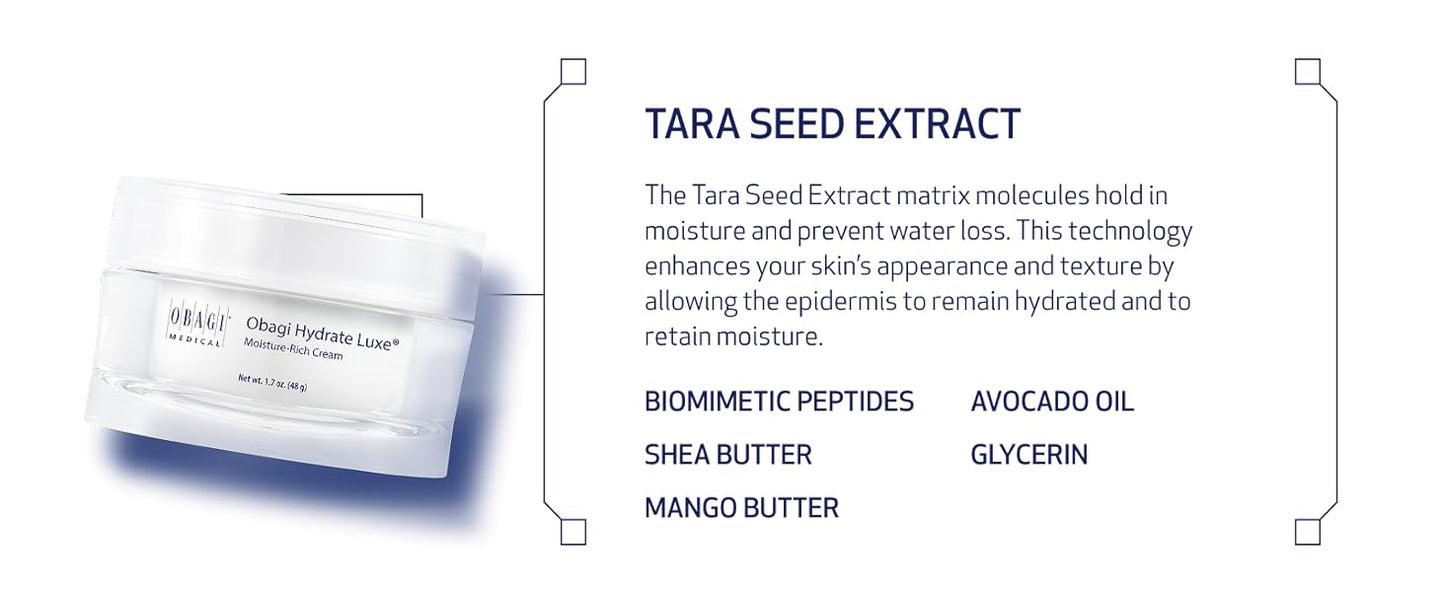 OBAGI MEDICAL

Obagi Hydrate Luxe®
Moisture-Rich Cream

Net wt. 1.7 oz. (48 g)

TARA SEED EXTRACT

The Tara Seed Extract matrix molecules hold in moisture and prevent water loss. This technology enhances your skin's appearance and texture by allowing the epidermis to remain hydrated and to retain moisture.

BIOMIMETIC PEPTIDES

SHEA BUTTER

MANGO BUTTER

AVOCADO OIL

GLYCERIN